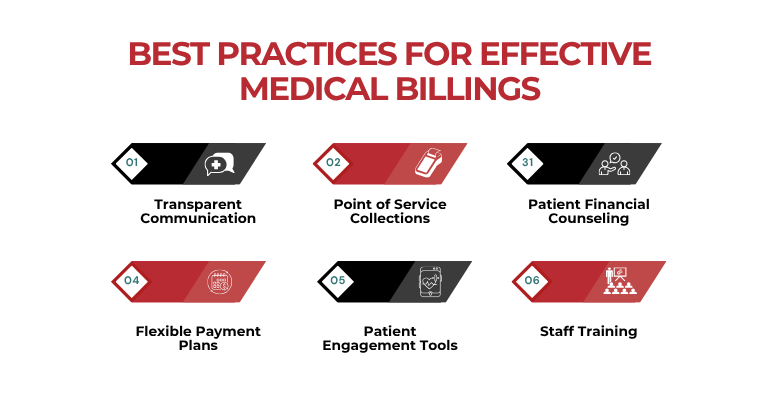 BEST PRACTICES FOR EFFECTIVE MEDICAL BILLINGS

01

Transparent Communication

02

Point of Service Collections

31

Patient Financial Counseling

04

Flexible Payment Plans

05

Patient Engagement Tools

06

Staff Training